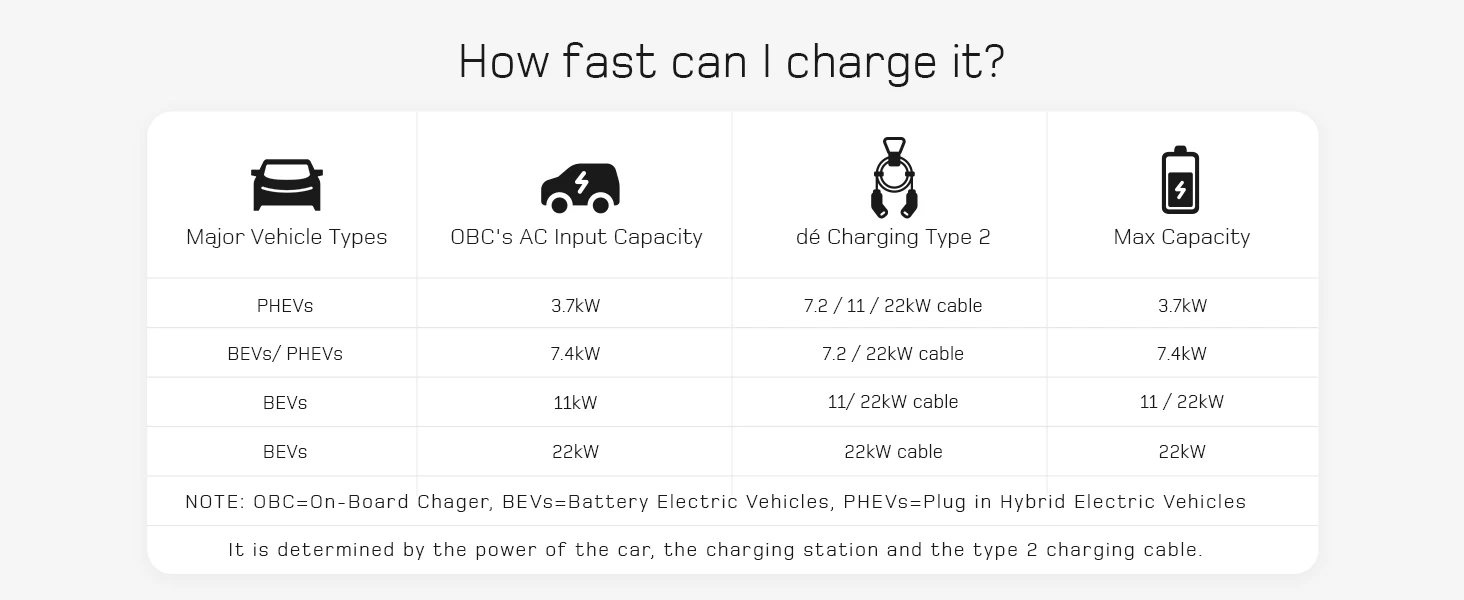 How fast can I charge it?

| Major Vehicle Types | OBC's AC Input Capacity | dé Charging Type 2 | Max Capacity |
|---|---|---|---|
| PHEVs | 3.7kW | 7.2 / 11 / 22kW cable | 3.7kW |
| BEVs/ PHEVs | 7.4kW | 7.2 / 22kW cable | 7.4kW |
| BEVs | 11kW | 11/ 22kW cable | 11 / 22kW |
| BEVs | 22kW | 22kW cable | 22kW |

NOTE: OBC=On-Board Chager, BEVs=Battery Electric Vehicles, PHEVs=Plug in Hybrid Electric Vehicles

It is determined by the power of the car, the charging station and the type 2 charging cable.